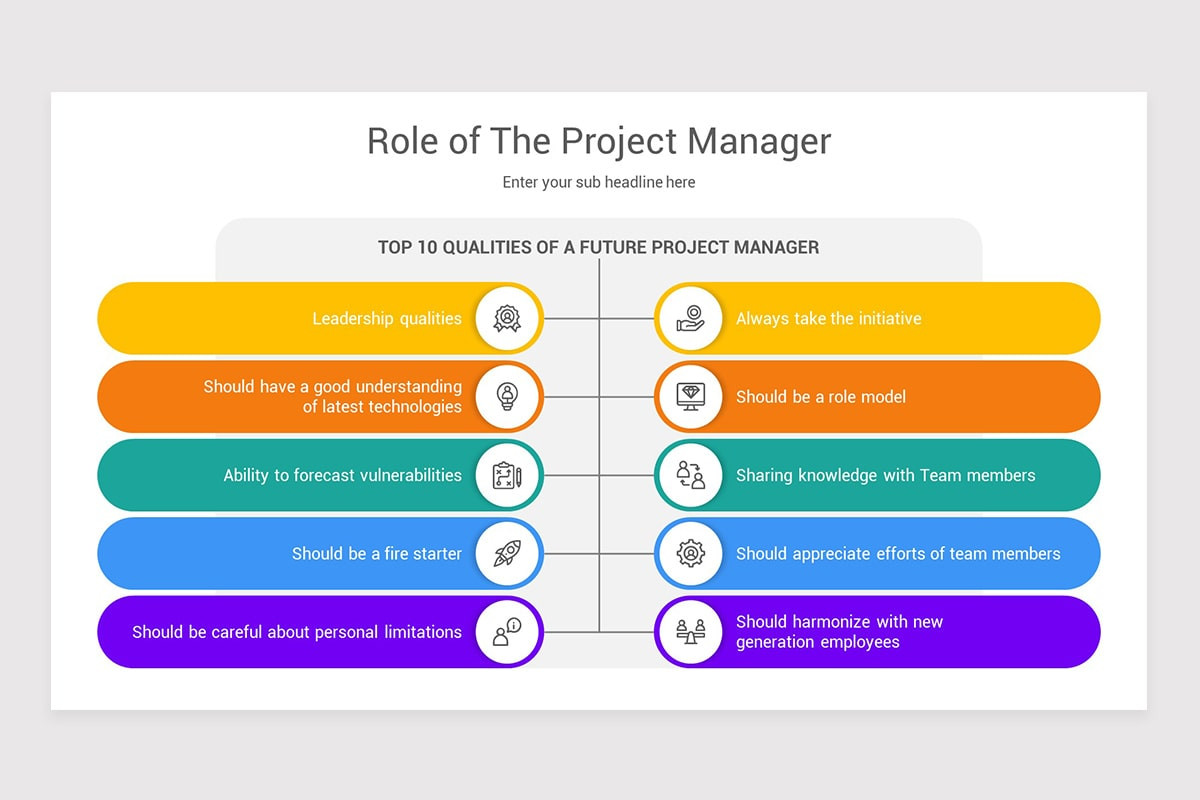 Role of The Project Manager

Enter your sub headline here

TOP 10 QUALITIES OF A FUTURE PROJECT MANAGER

Leadership qualities

Should have a good understanding of latest technologies

Ability to forecast vulnerabilities

Should be a fire starter

Should be careful about personal limitations

Always take the initiative

Should be a role model

Sharing knowledge with Team members

Should appreciate efforts of team members

Should harmonize with new generation employees